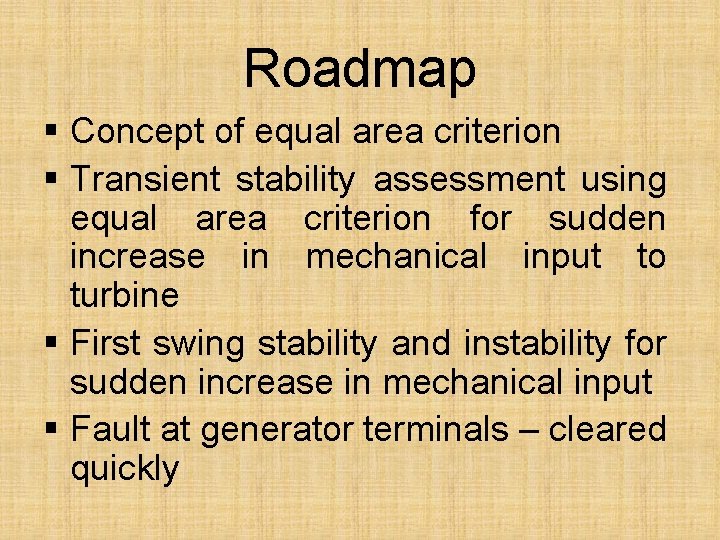 Roadmap

▪ Concept of equal area criterion

▪ Transient stability assessment using equal area criterion for sudden increase in mechanical input to turbine

▪ First swing stability and instability for sudden increase in mechanical input

▪ Fault at generator terminals – cleared quickly